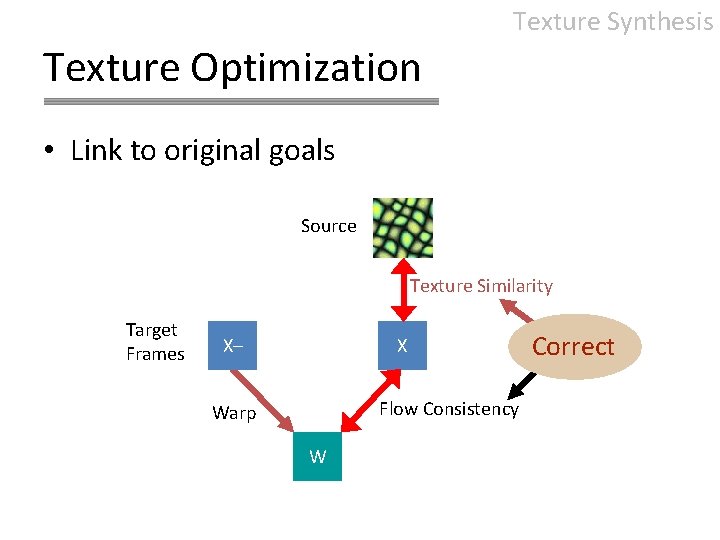 Texture Synthesis

Texture Optimization

• Link to original goals

Source

Texture Similarity

Target Frames

X–

X

Correct

Warp

Flow Consistency

W